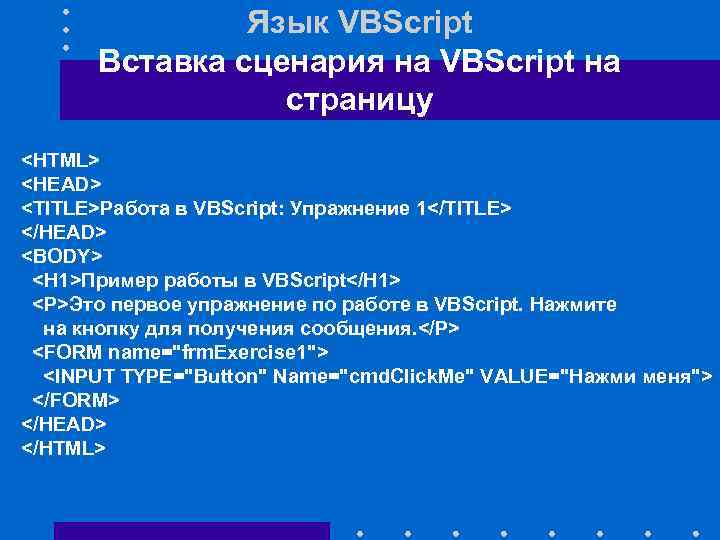 Язык VBScript

Вставка сценария на VBScript на страницу

<HTML>
<HEAD>
<TITLE>Работа в VBScript: Упражнение 1</TITLE>
</HEAD>
<BODY>
<H1>Пример работы в VBScript</H1>
<P>Это первое упражнение по работе в VBScript. Нажмите на кнопку для получения сообщения.</P>
<FORM name="frmExercise1">
<INPUT TYPE="Button" Name="cmdClickMe" VALUE="Нажми меня">
</FORM>
</HEAD>
</HTML>